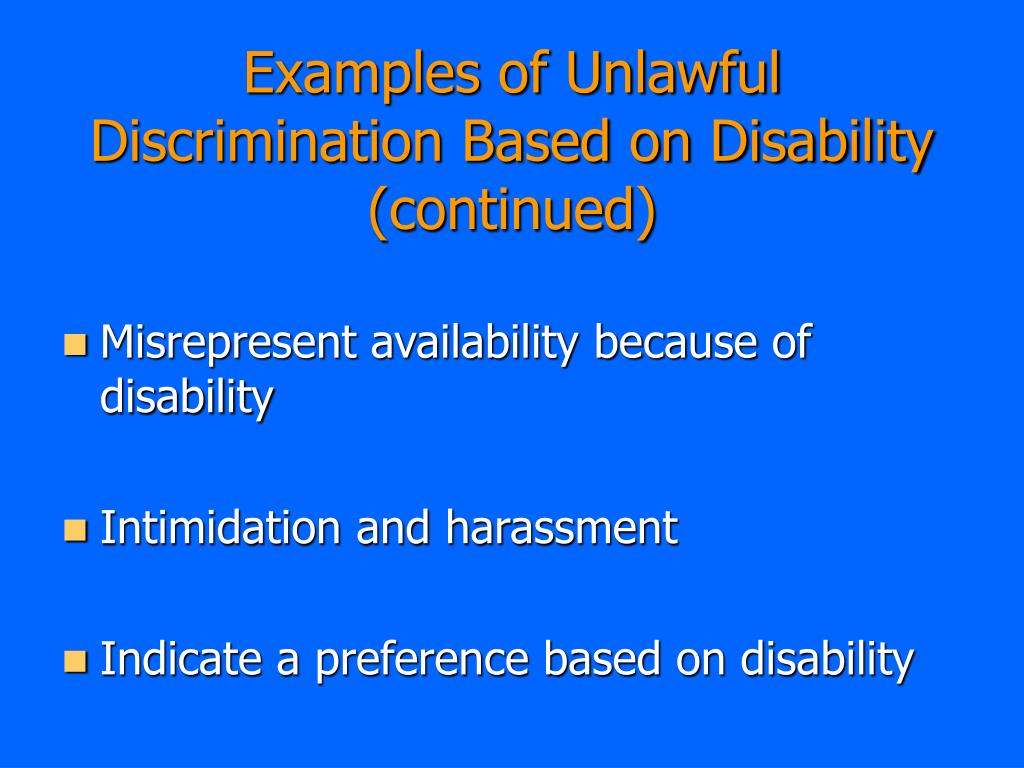 Examples of Unlawful Discrimination Based on Disability (continued)

- Misrepresent availability because of disability
- Intimidation and harassment
- Indicate a preference based on disability